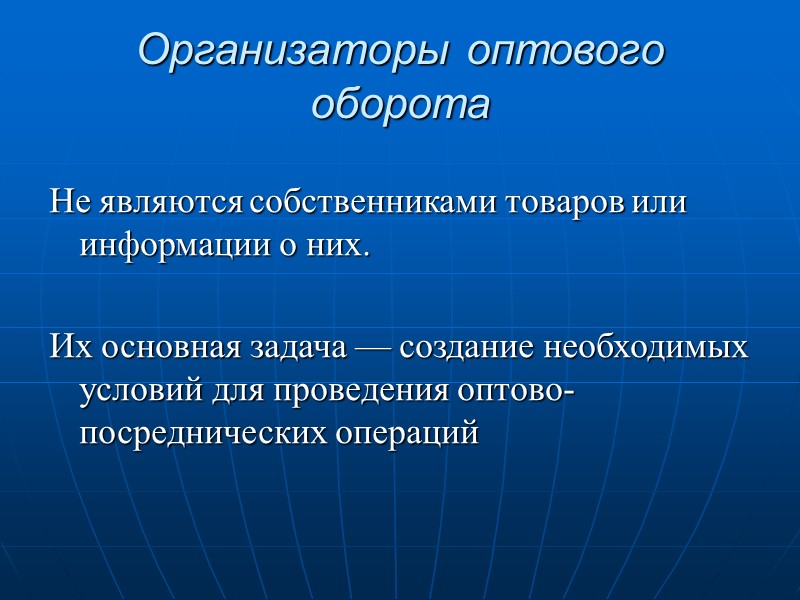 Организаторы оптового оборота

Не являются собственниками товаров или информации о них.

Их основная задача — создание необходимых условий для проведения оптово-посреднических операций